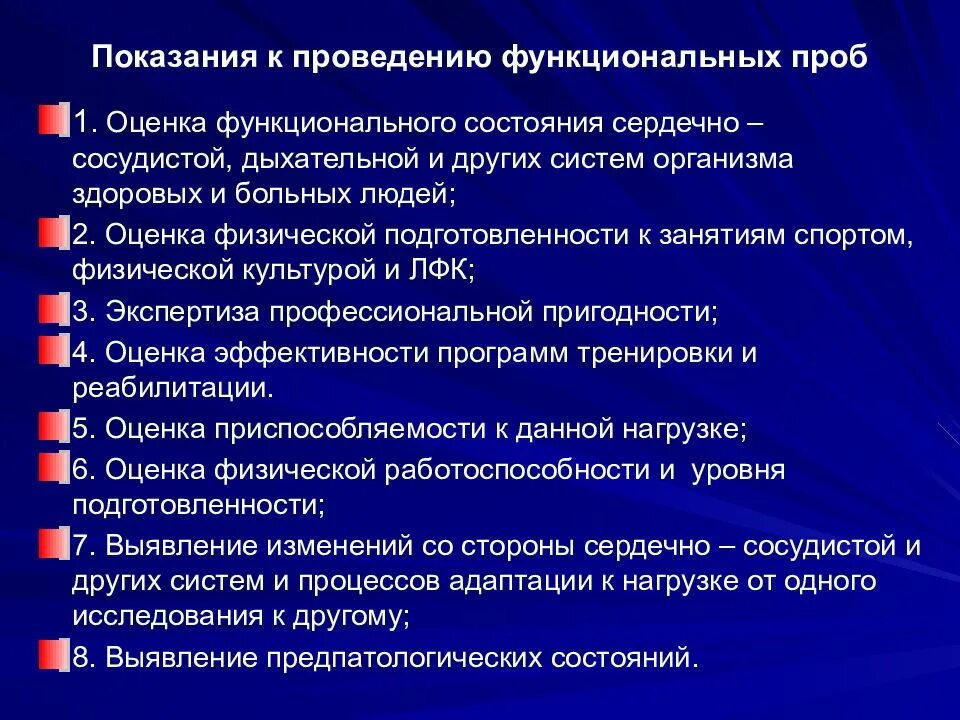 Показания к проведению функциональных проб

1. Оценка функционального состояния сердечно – сосудистой, дыхательной и других систем организма здоровых и больных людей;

2. Оценка физической подготовленности к занятиям спортом, физической культурой и ЛФК;

3. Экспертиза профессиональной пригодности;

4. Оценка эффективности программ тренировки и реабилитации.

5. Оценка приспособляемости к данной нагрузке;

6. Оценка физической работоспособности и уровня подготовленности;

7. Выявление изменений со стороны сердечно – сосудистой и других систем и процессов адаптации к нагрузке от одного исследования к другому;

8. Выявление предпатологических состояний.